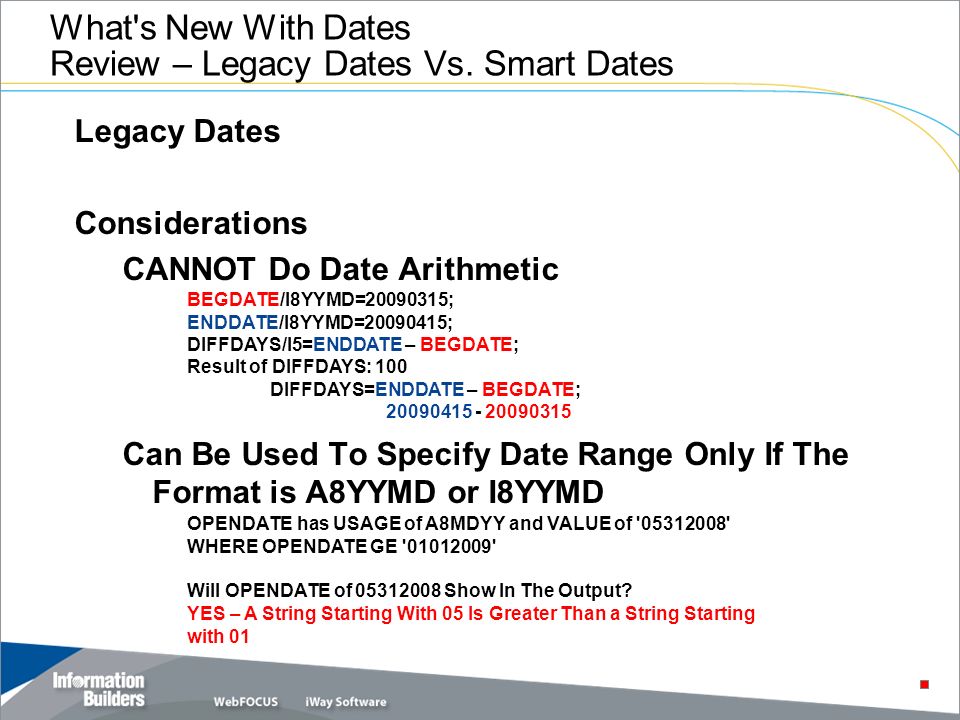 What's New With Dates
Review – Legacy Dates Vs. Smart Dates

Legacy Dates

Considerations

CANNOT Do Date Arithmetic

BEGDATE/I8YYMD=20090315;
ENDDATE/I8YYMD=20090415;
DIFFDAYS/I5=ENDDATE – BEGDATE;
Result of DIFFDAYS: 100
DIFFDAYS=ENDDATE – BEGDATE;
20090415 - 20090315

Can Be Used To Specify Date Range Only If The Format is A8YYMD or I8YYMD

OPENDATE has USAGE of A8MDYY and VALUE of '05312008'
WHERE OPENDATE GE '01012009'

Will OPENDATE of 05312008 Show In The Output?
YES – A String Starting With 05 Is Greater Than a String Starting with 01

Information Builders
WebFOCUS iWay Software